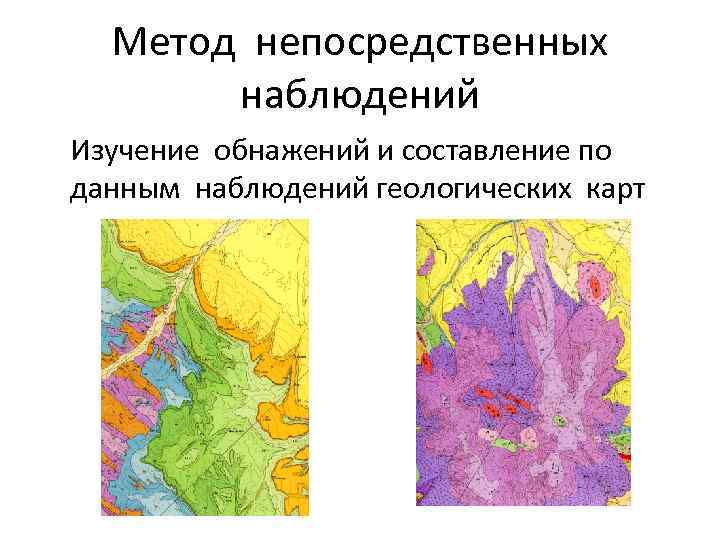 Метод непосредственных наблюдений

Изучение обнажений и составление по данным наблюдений геологических карт